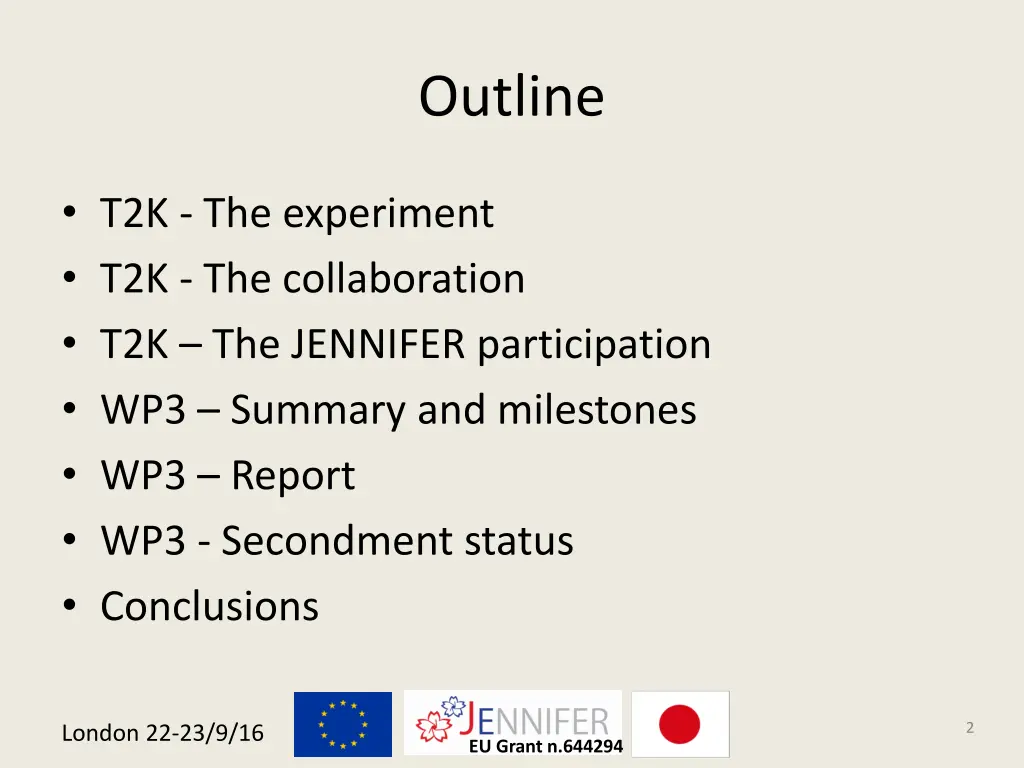 Outline

• T2K - The experiment
• T2K - The collaboration
• T2K – The JENNIFER participation
• WP3 – Summary and milestones
• WP3 – Report
• WP3 - Secondment status
• Conclusions

London 22-23/9/16

JENNIFER
EU Grant n.644294

2